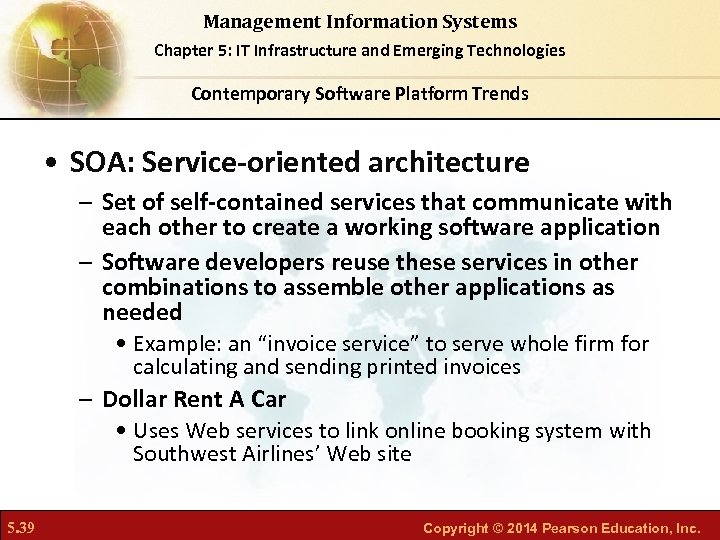 Management Information Systems
Chapter 5: IT Infrastructure and Emerging Technologies

Contemporary Software Platform Trends

• SOA: Service-oriented architecture
– Set of self-contained services that communicate with each other to create a working software application
– Software developers reuse these services in other combinations to assemble other applications as needed
• Example: an “invoice service” to serve whole firm for calculating and sending printed invoices
– Dollar Rent A Car
• Uses Web services to link online booking system with Southwest Airlines’ Web site

5.39

Copyright © 2014 Pearson Education, Inc.